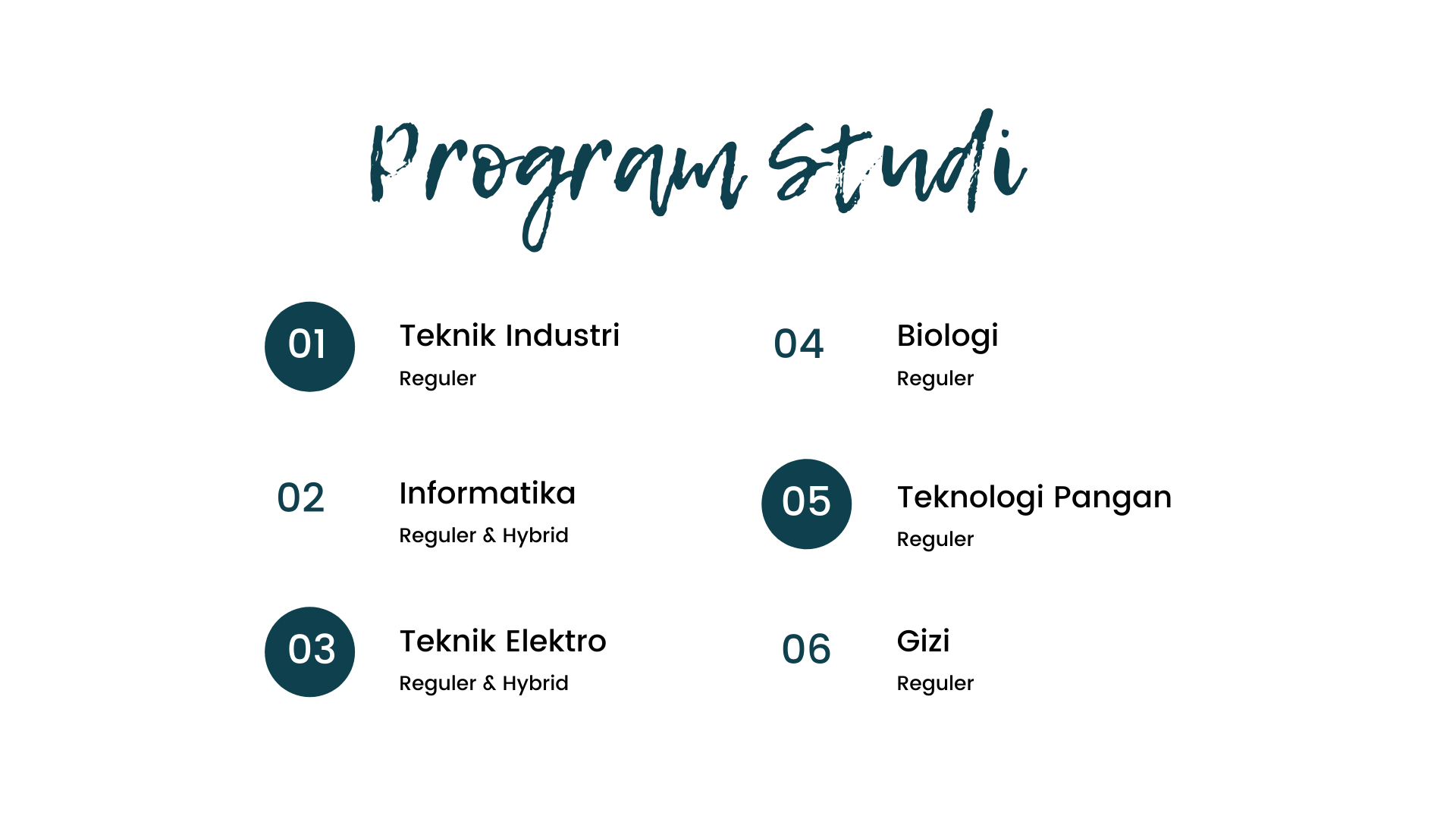 Program Studi

01
Teknik Industri
Reguler

02
Informatika
Reguler & Hybrid

03
Teknik Elektro
Reguler & Hybrid

04
Biologi
Reguler

05
Teknologi Pangan
Reguler

06
Gizi
Reguler